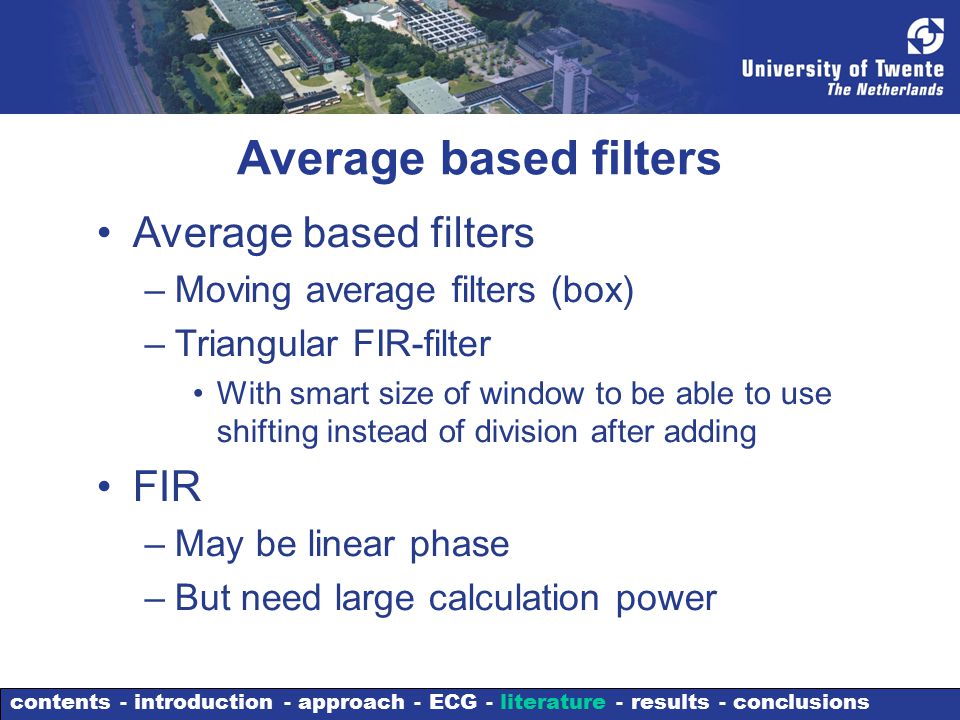 University of Twente
The Netherlands

Average based filters

• Average based filters
– Moving average filters (box)
– Triangular FIR-filter
• With smart size of window to be able to use shifting instead of division after adding
• FIR
– May be linear phase
– But need large calculation power

contents - introduction - approach - ECG - literature - results - conclusions